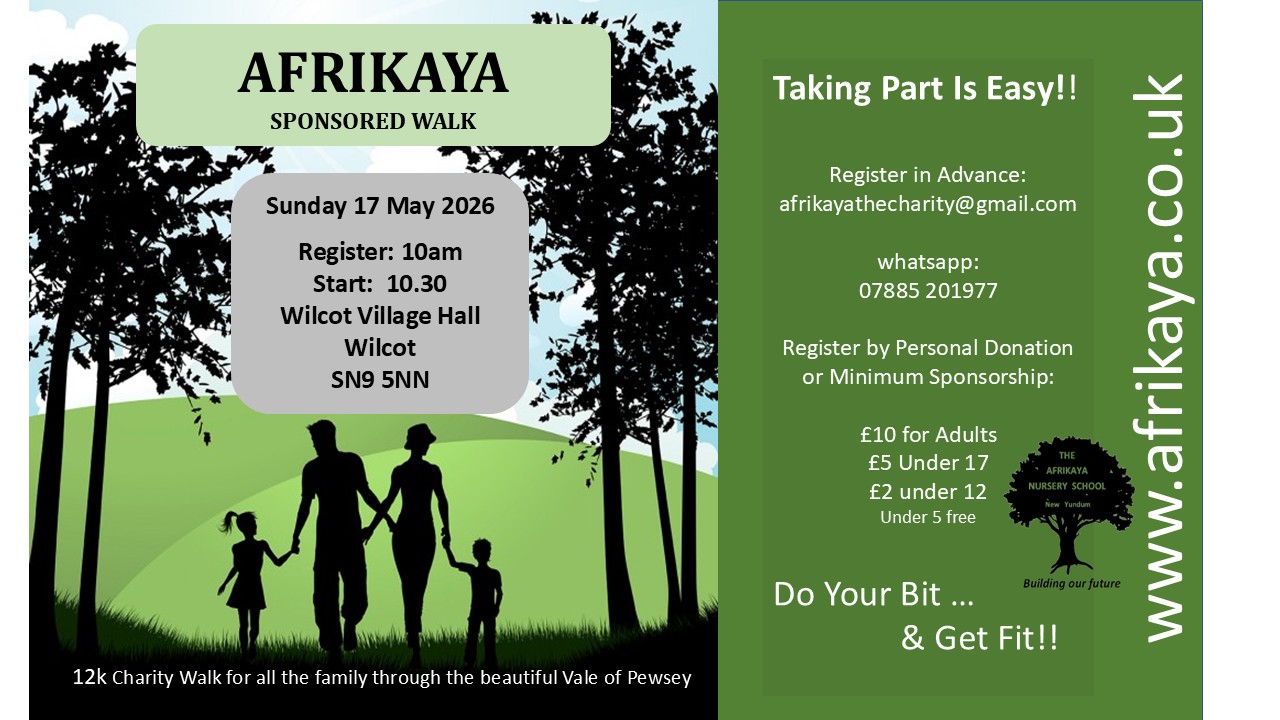 AFRIKAYA
SPONSORED WALK

Sunday 17 May 2026

Register: 10am
Start: 10.30
Wilcot Village Hall
Wilcot
SN9 5NN

12k Charity Walk for all the family through the beautiful Vale of Pewsey

Taking Part Is Easy!!

Register in Advance:
afrikayathecharity@gmail.com

whatsapp:
07885 201977

Register by Personal Donation or Minimum Sponsorship:

£10 for Adults
£5 Under 17
£2 under 12
Under 5 free

THE AFRIKAYA NURSERY SCHOOL
New Yundum
Building our future

Do Your Bit …
& Get Fit!!

www.afrikaya.co.uk